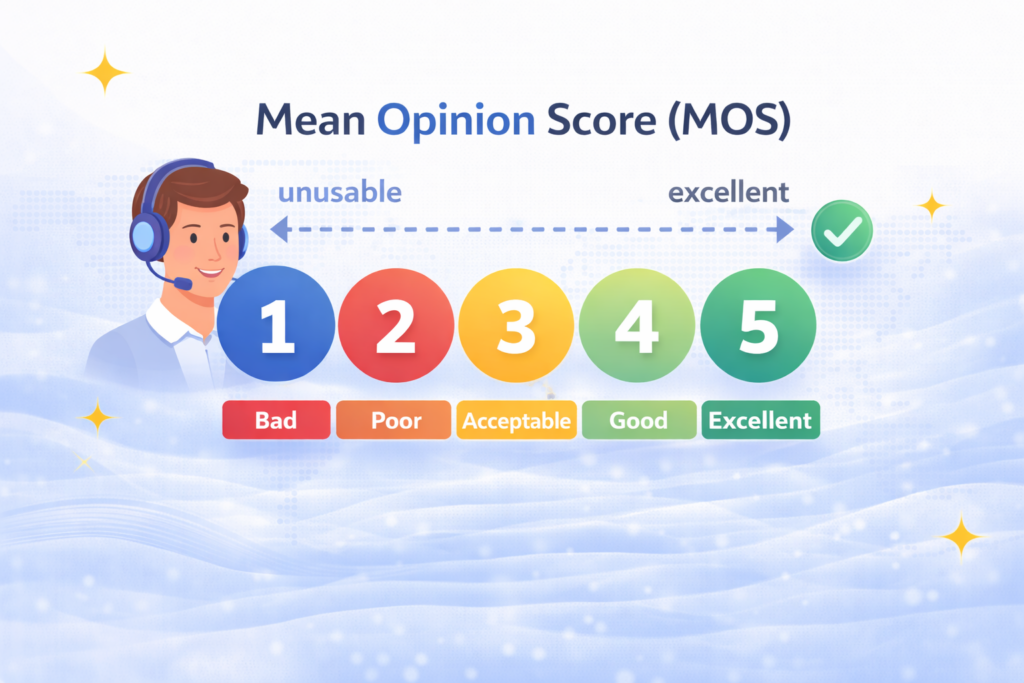 Mean Opinion Score (MOS)

unusable

excellent

1 2 3 4 5

Bad Poor Acceptable Good Excellent